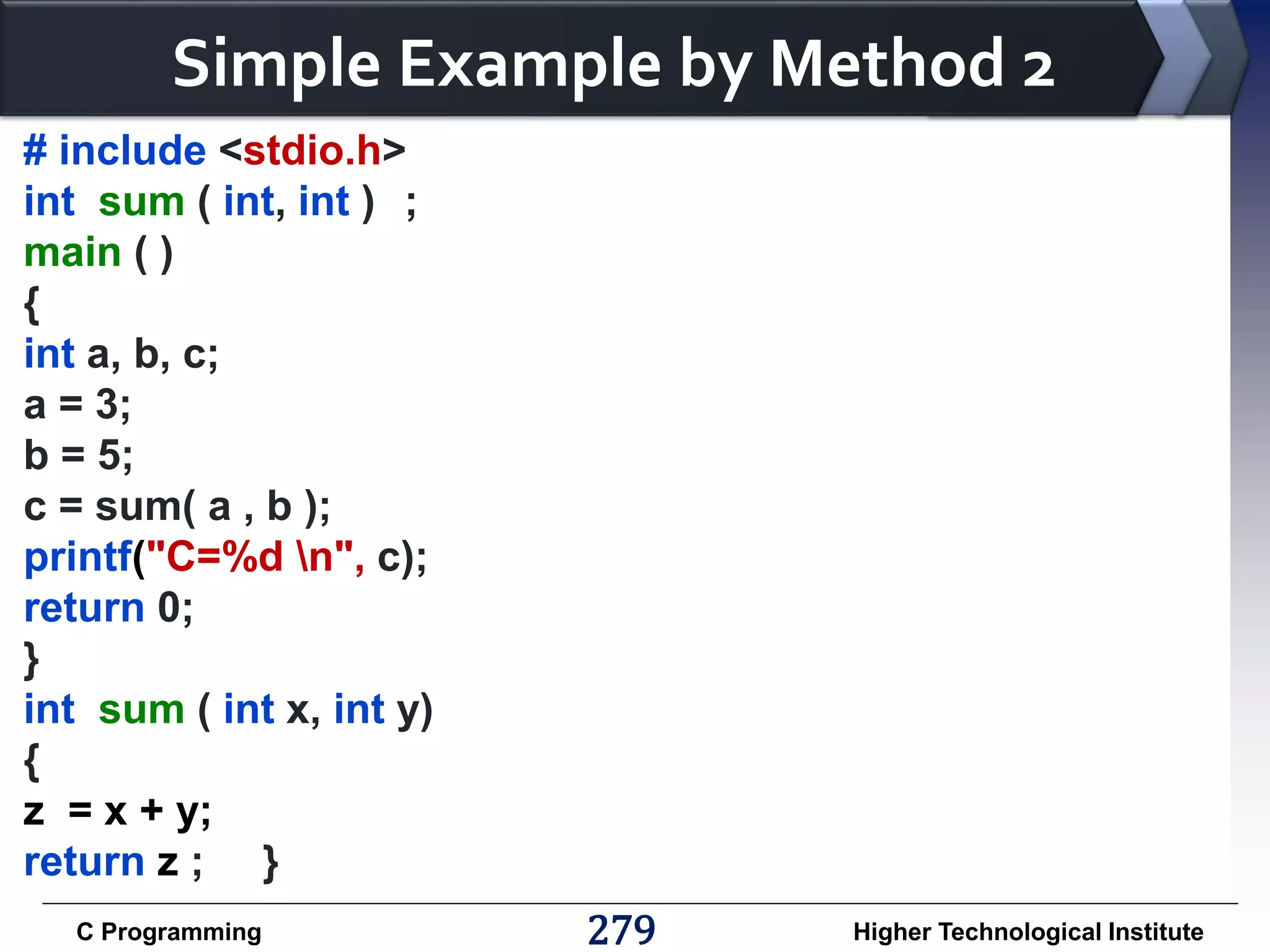 Simple Example by Method 2

# include <stdio.h>
int sum ( int, int ) ;
main ( )
{
int a, b, c;
a = 3;
b = 5;
c = sum( a , b );
printf("C=%d \n", c);
return 0;
}
int sum ( int x, int y)
{
z = x + y;
return z ; }

C Programming 279 Higher Technological Institute